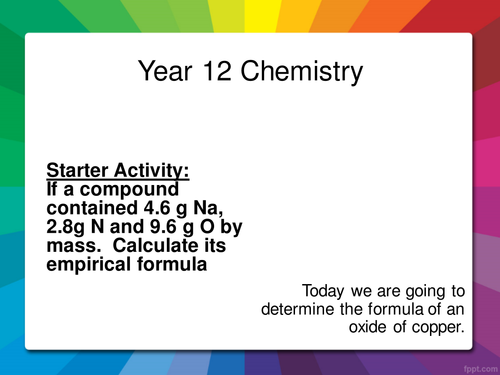 Year 12 Chemistry

Starter Activity:
If a compound contained 4.6 g Na, 2.8g N and 9.6 g O by mass.  Calculate its empirical formula

Today we are going to determine the formula of an oxide of copper.

fppt.com